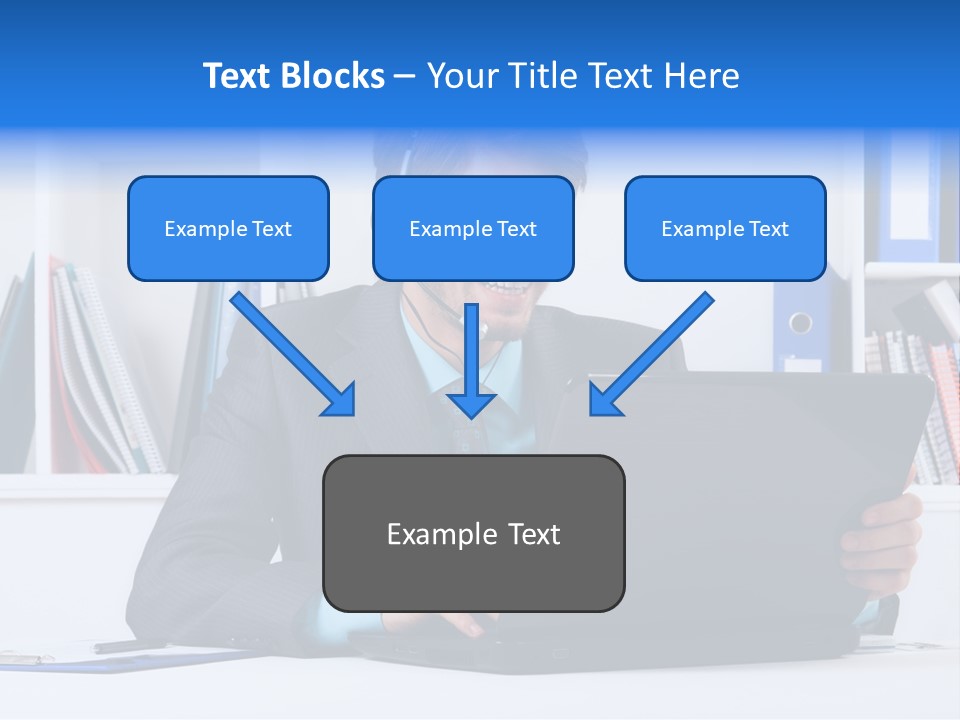 Text Blocks – Your Title Text Here

Example Text

Example Text

Example Text

Example Text